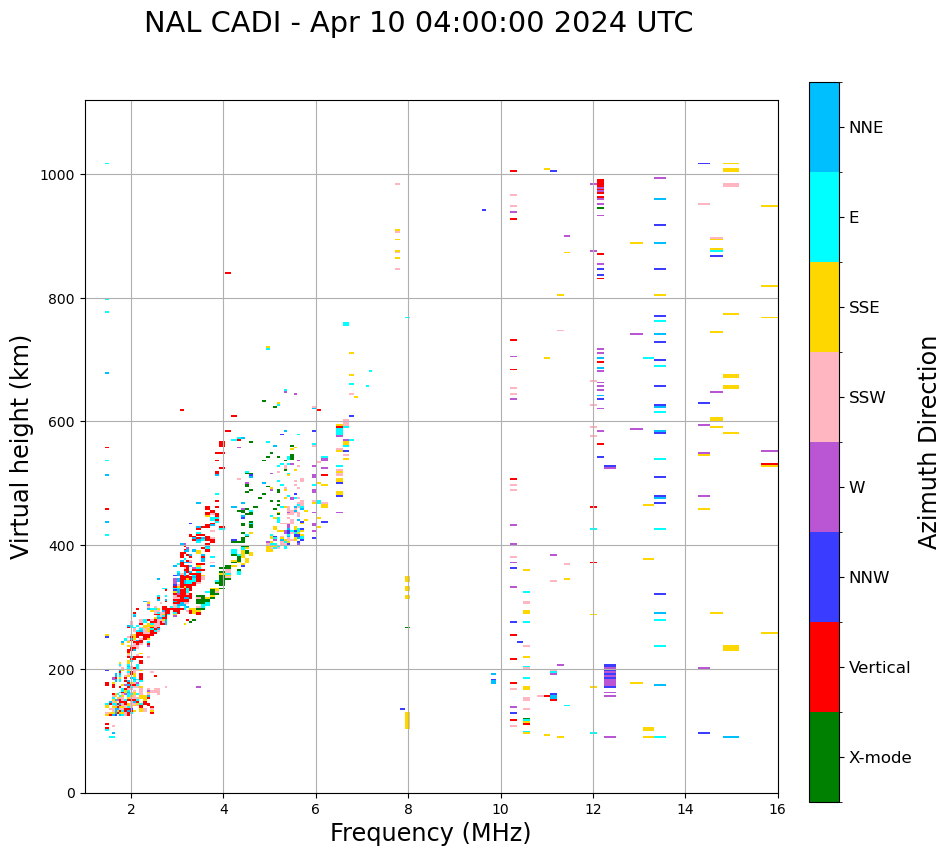 NAL CADI - Apr 10 04:00:00 2024 UTC

Virtual height (km)

1000
800
600
400
200
0

2
4
6
8
10
12
14
16

Frequency (MHz)

NNE
E
SSE
SSW
W
NNW
Vertical
X-mode

Azimuth Direction